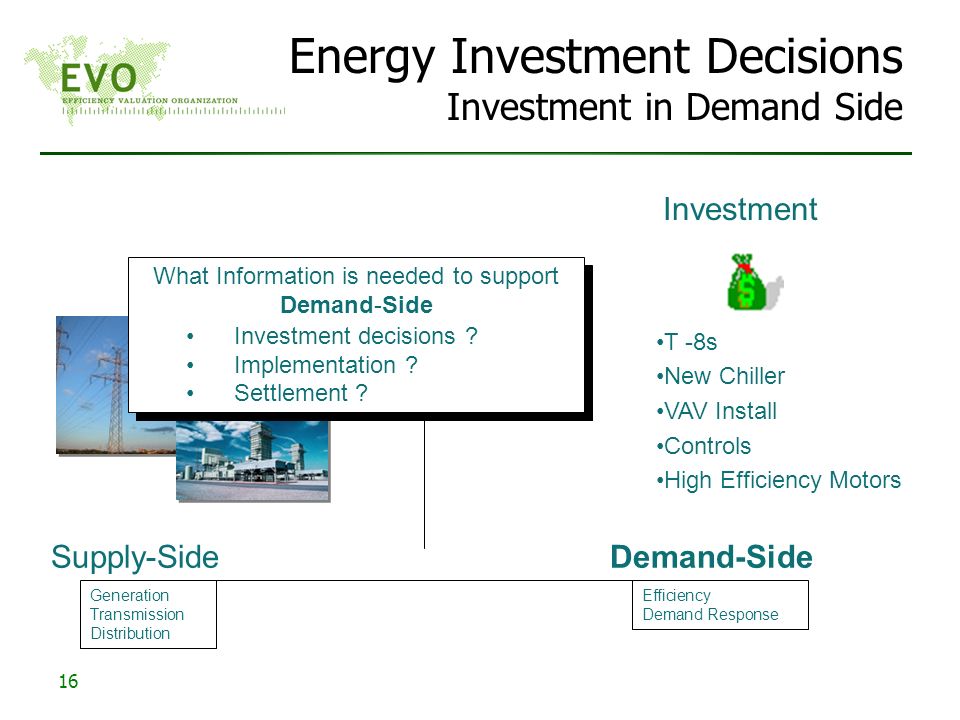 EVO
EFFICIENCY VALUATION ORGANIZATION

Energy Investment Decisions
Investment in Demand Side

Investment

What Information is needed to support
Demand-Side
• Investment decisions ?
• Implementation ?
• Settlement ?

•T -8s
•New Chiller
•VAV Install
•Controls
•High Efficiency Motors

Supply-Side

Demand-Side

Generation
Transmission
Distribution

Efficiency
Demand Response

16